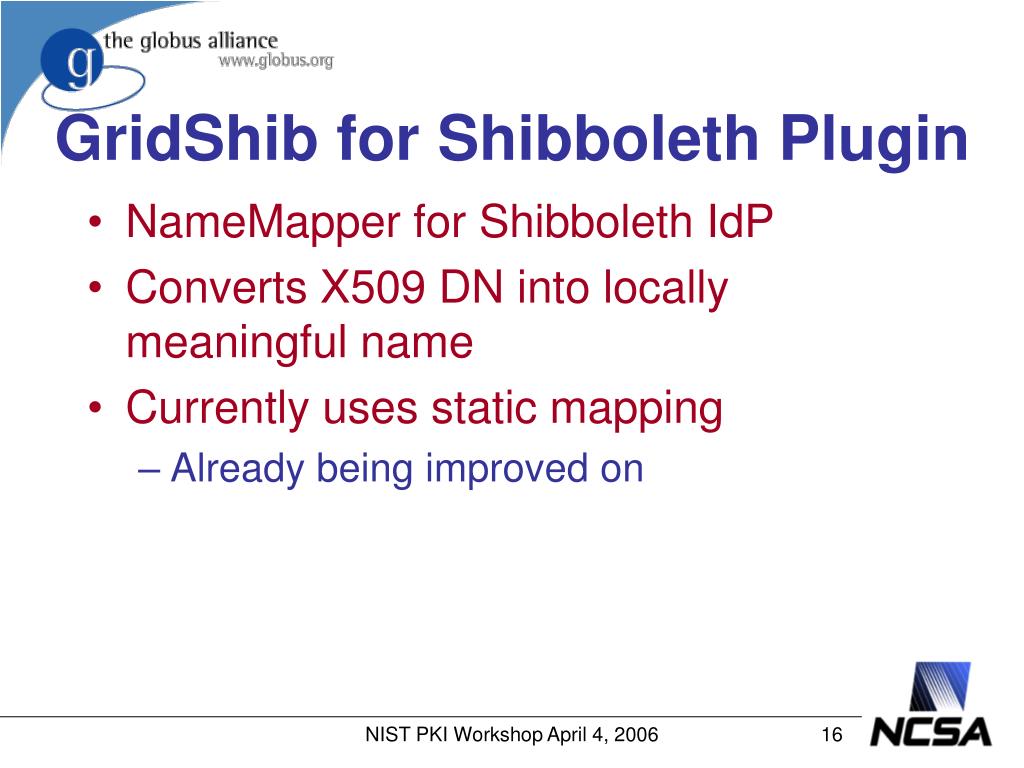 g the globus alliance
www.globus.org

GridShib for Shibboleth Plugin

• NameMapper for Shibboleth IdP
• Converts X509 DN into locally meaningful name
• Currently uses static mapping
– Already being improved on

NIST PKI Workshop April 4, 2006

16

NCSA